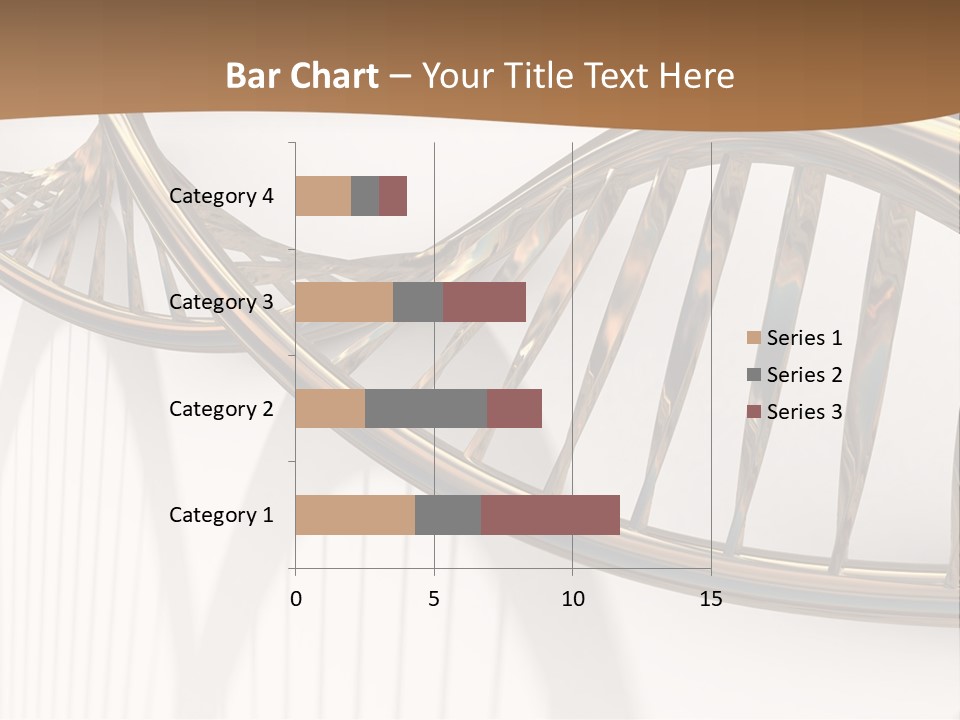 Bar Chart – Your Title Text Here

Category 4
Category 3
Category 2
Category 1

0
5
10
15

Series 1
Series 2
Series 3